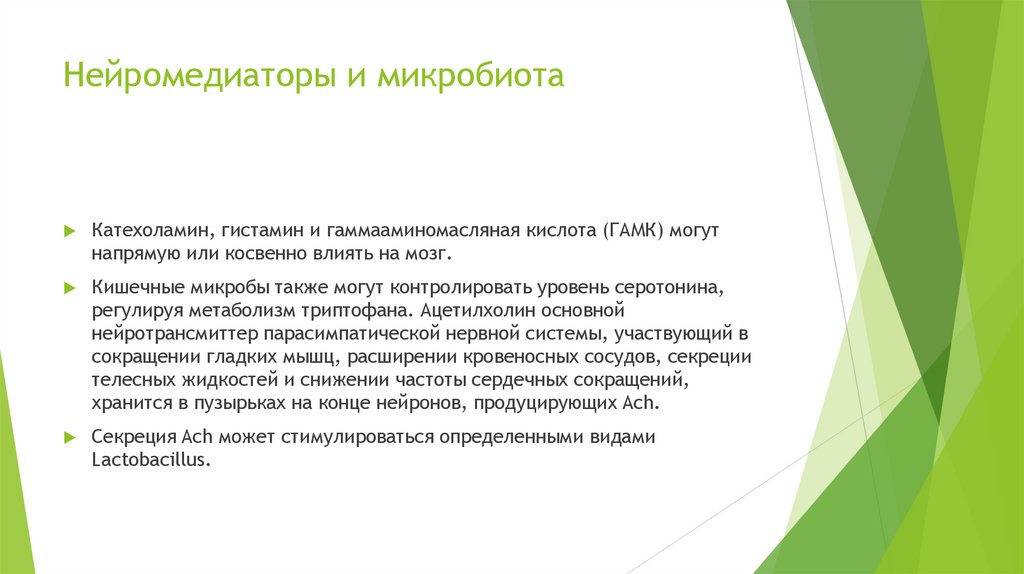 Нейромедиаторы и микробиота

Катехоламин, гистамин и гаммааминомасляная кислота (ГАМК) могут напрямую или косвенно влиять на мозг.

Кишечные микробы также могут контролировать уровень серотонина, регулируя метаболизм триптофана. Ацетилхолин основной нейротрансмиттер парасимпатической нервной системы, участвующий в сокращении гладких мышц, расширении кровеносных сосудов, секреции телесных жидкостей и снижении частоты сердечных сокращений, хранится в пузырьках на конце нейронов, продуцирующих Ach.

Секреция Ach может стимулироваться определенными видами Lactobacillus.